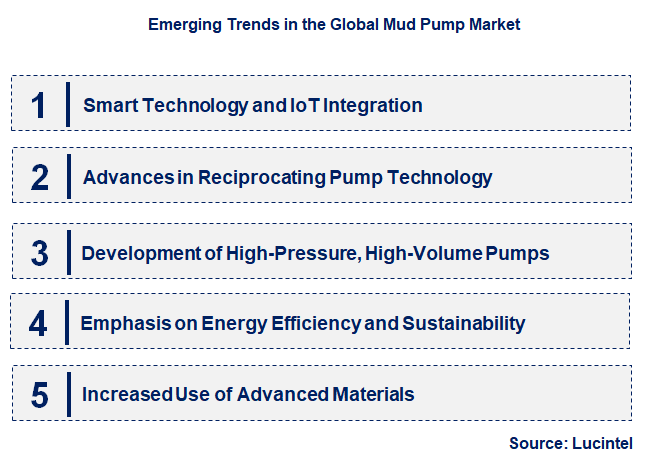 Emerging Trends in the Global Mud Pump Market

1 Smart Technology and IoT Integration

2 Advances in Reciprocating Pump Technology

3 Development of High-Pressure, High-Volume Pumps

4 Emphasis on Energy Efficiency and Sustainability

5 Increased Use of Advanced Materials

Source: Lucintel